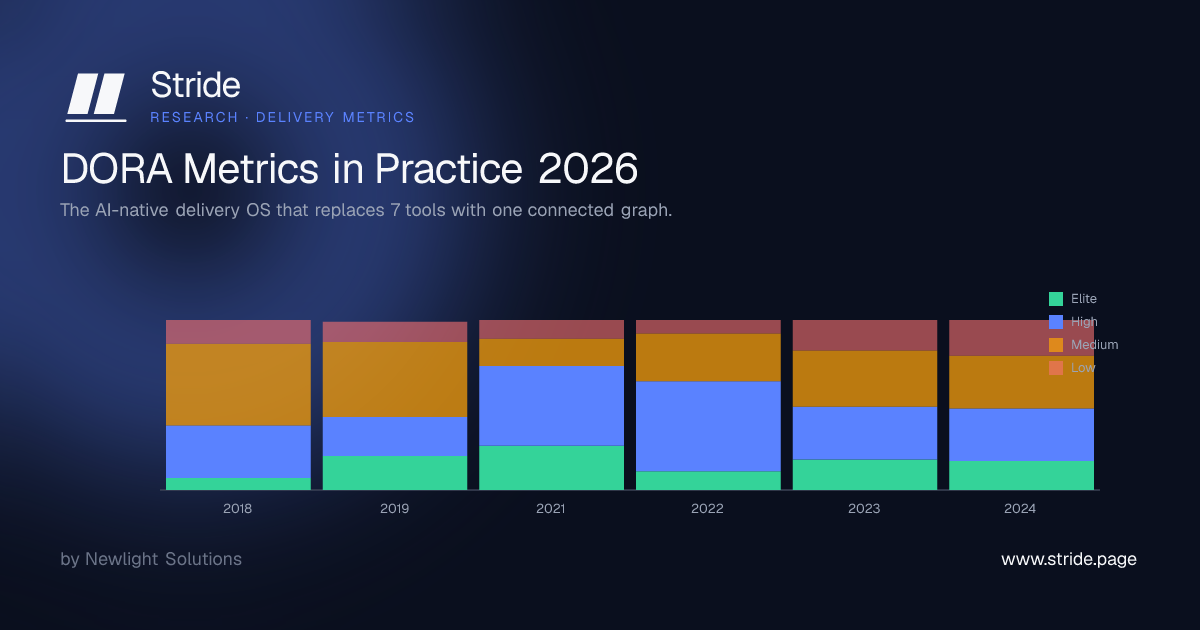 Stride
RESEARCH · DELIVERY METRICS

DORA Metrics in Practice 2026

The AI-native delivery OS that replaces 7 tools with one connected graph.

Elite
High
Medium
Low

2018
2019
2021
2022
2023
2024

by Newlight Solutions

www.stride.page